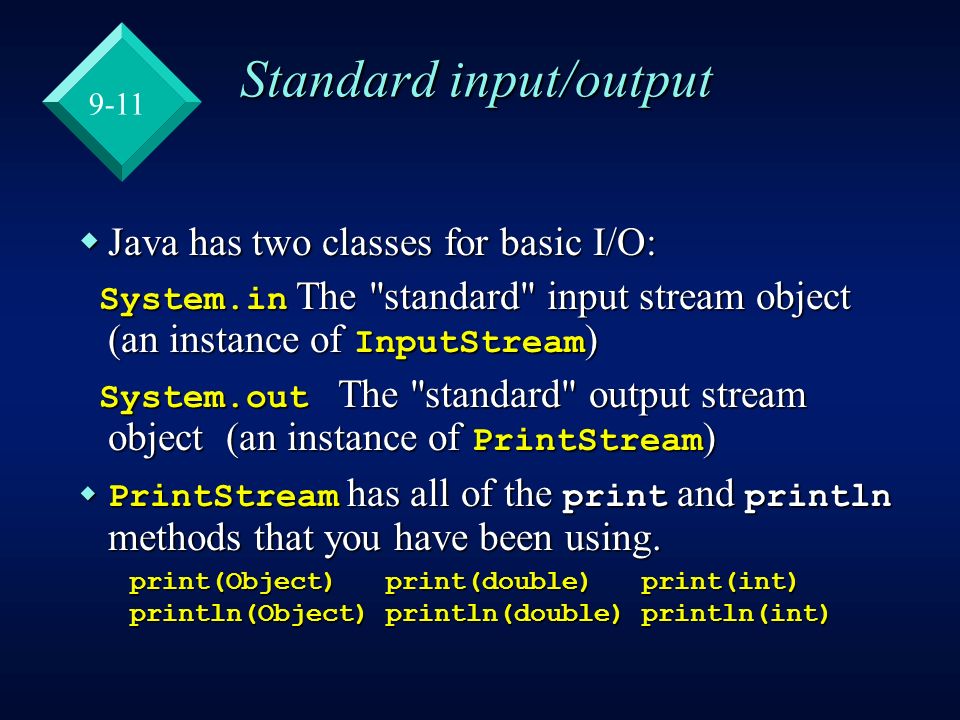 9-11

Standard input/output

Java has two classes for basic I/O:

System.in The "standard" input stream object (an instance of InputStream)

System.out The "standard" output stream object (an instance of PrintStream)

PrintStream has all of the print and println methods that you have been using.

print(Object) print(double) print(int)
println(Object) println(double) println(int)